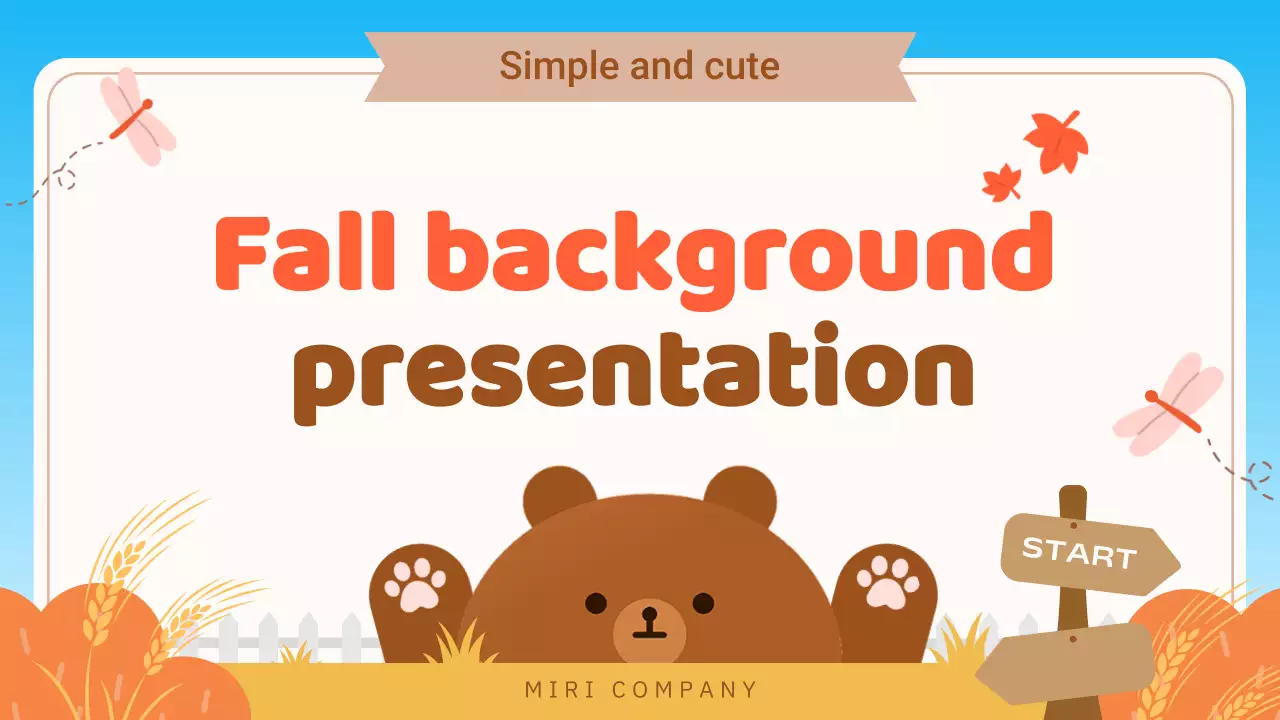 Simple and cute

Fall background presentation

START

MIRI COMPANY